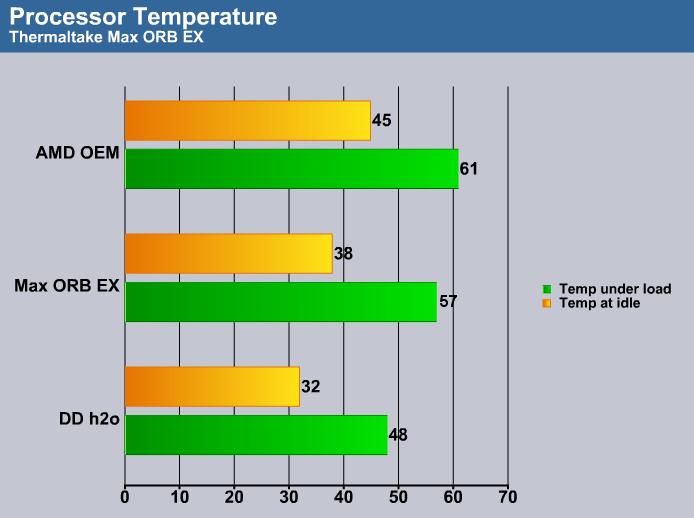 Processor Temperature
Thermaltake Max ORB EX

AMD OEM
45
61

Max ORB EX
38
57

DD h2o
32
48

0 10 20 30 40 50 60 70

Temp under load
Temp at idle